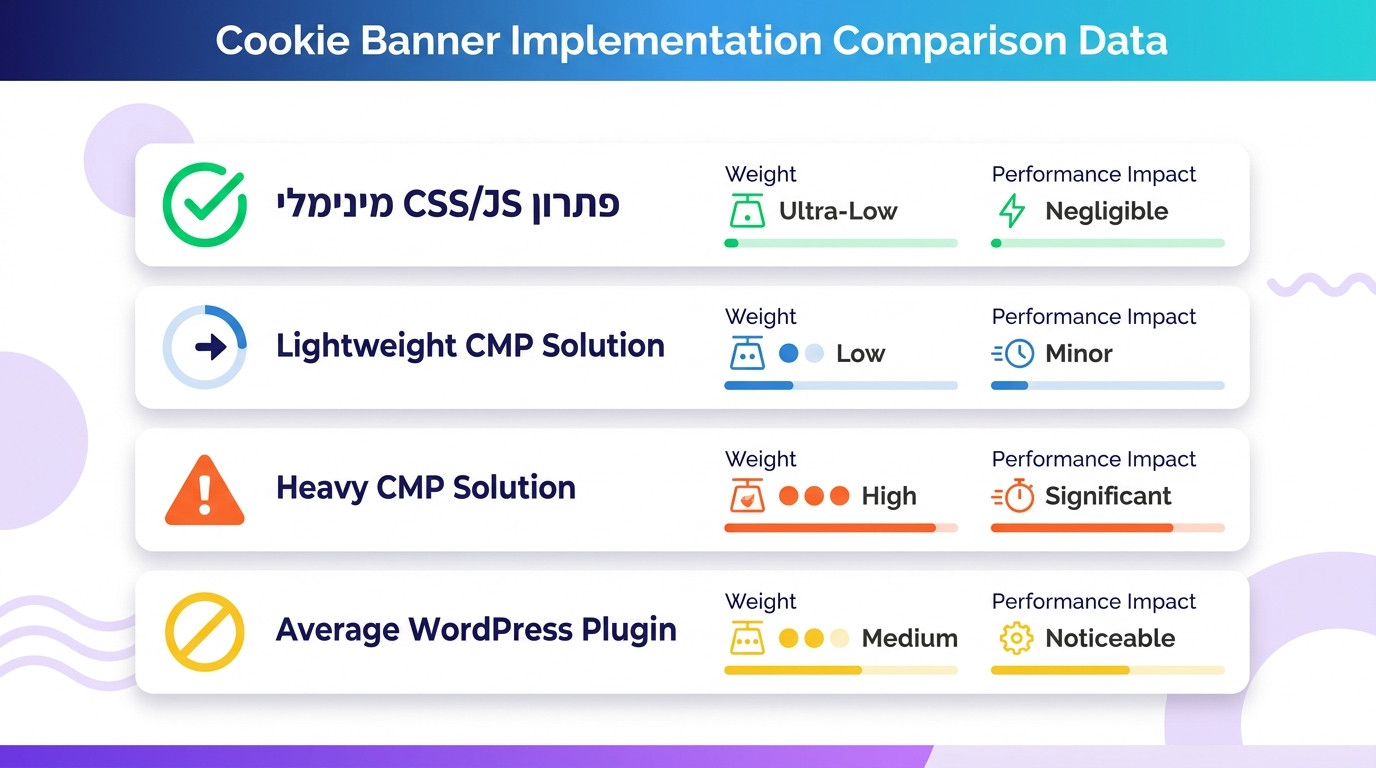 Cookie Banner Implementation Comparison Data

פתרון CSS/JS מינימלי
Weight
Ultra-Low
Performance Impact
Negligible

Lightweight CMP Solution
Weight
Low
Performance Impact
Minor

Heavy CMP Solution
Weight
High
Performance Impact
Significant

Average WordPress Plugin
Weight
Medium
Performance Impact
Noticeable